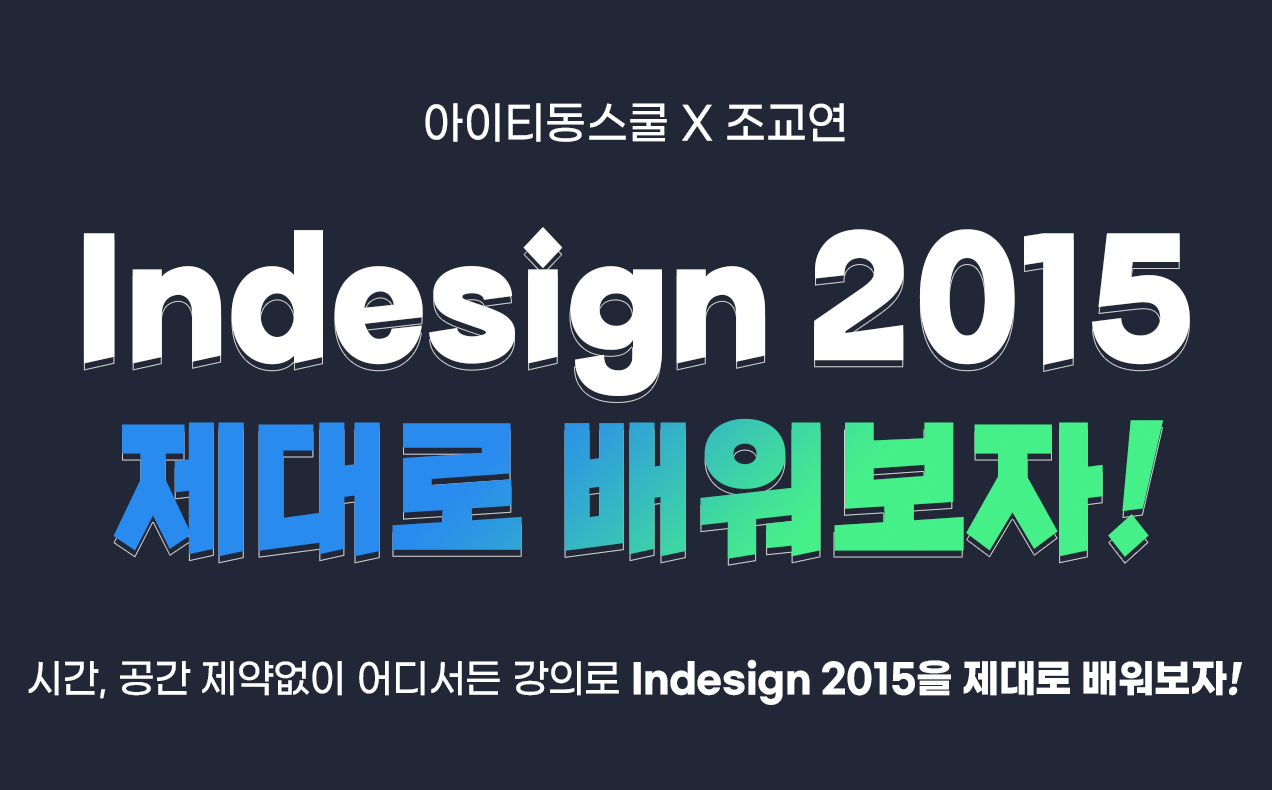 아이티동스쿨 X 조교연

Indesign 2015

제대로 배워보자!

시간, 공간 제약없이 어디서든 강의로 Indesign 2015을 제대로 배워보자!